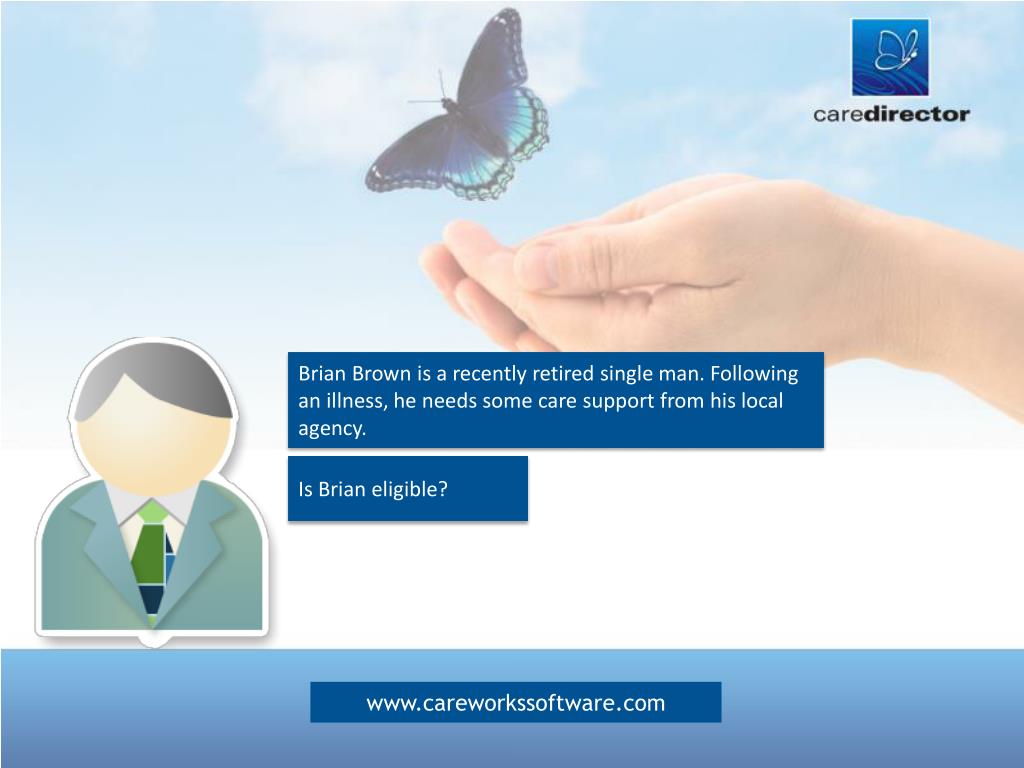 caredirector

Brian Brown is a recently retired single man. Following an illness, he needs some care support from his local agency.

Is Brian eligible?

www.careworkssoftware.com